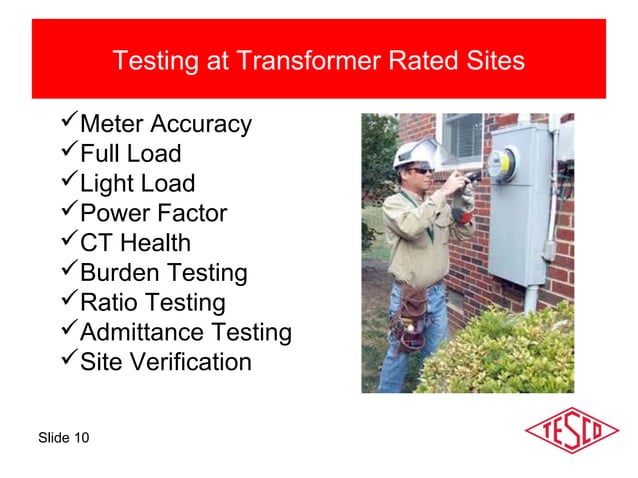 Testing at Transformer Rated Sites

✓Meter Accuracy
✓Full Load
✓Light Load
✓Power Factor
✓CT Health
✓Burden Testing
✓Ratio Testing
✓Admittance Testing
✓Site Verification

Slide 10

TESCO